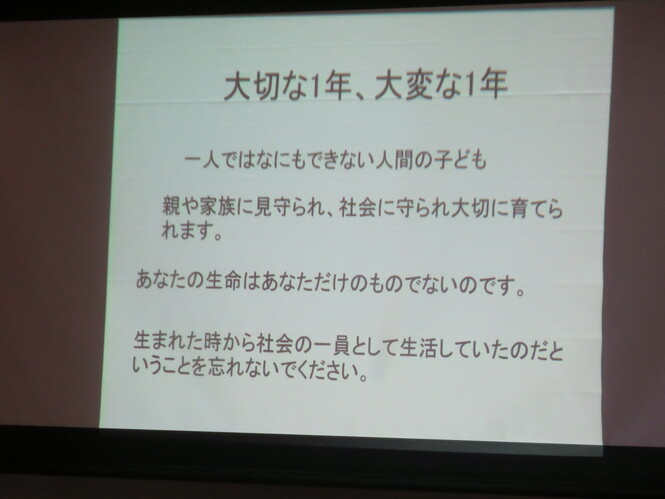 大切な1年、大変な1年

一人ではなにもできない人間の子ども

親や家族に見守られ、社会に守られ大切に育てられます。

あなたの生命はあなただけのものでないのです。

生まれた時から社会の一員として生活していたのだということを忘れないでください。